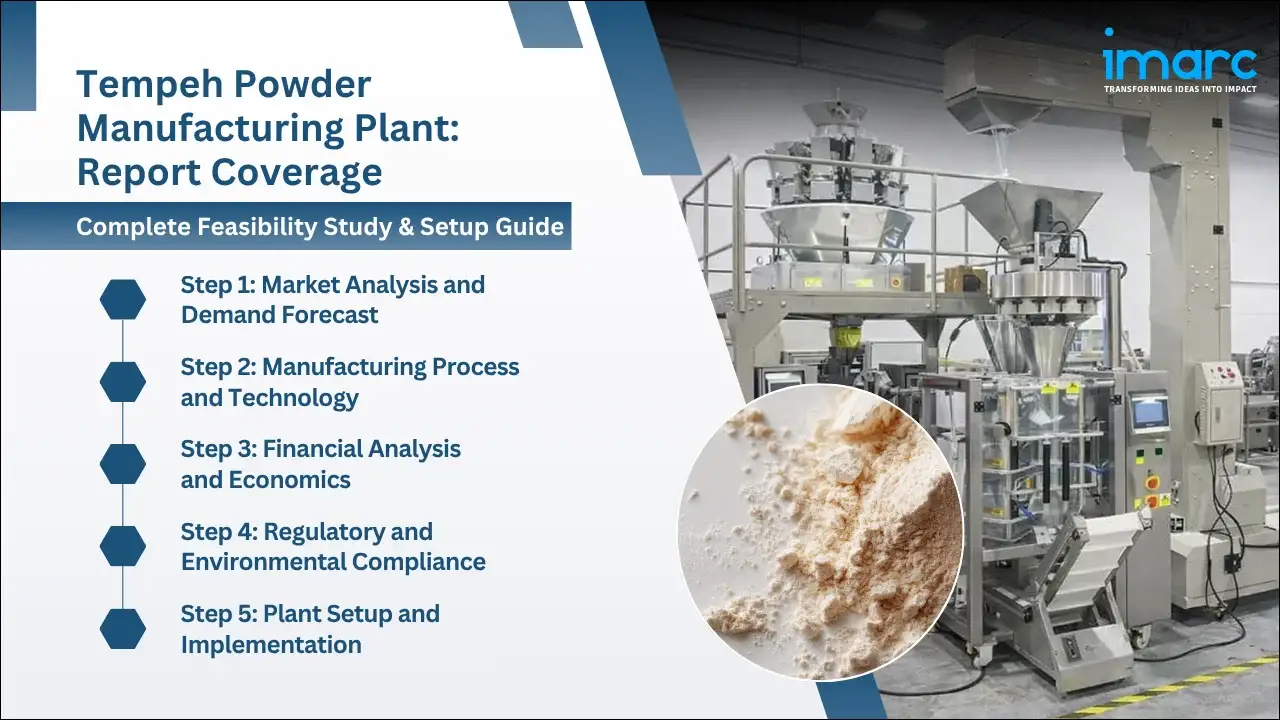 Tempeh Powder Manufacturing Plant: Report Coverage

Complete Feasibility Study & Setup Guide

Step 1: Market Analysis and Demand Forecast

Step 2: Manufacturing Process and Technology

Step 3: Financial Analysis and Economics

Step 4: Regulatory and Environmental Compliance

Step 5: Plant Setup and Implementation

imarc
TRANSFORMING IDEAS INTO IMPACT